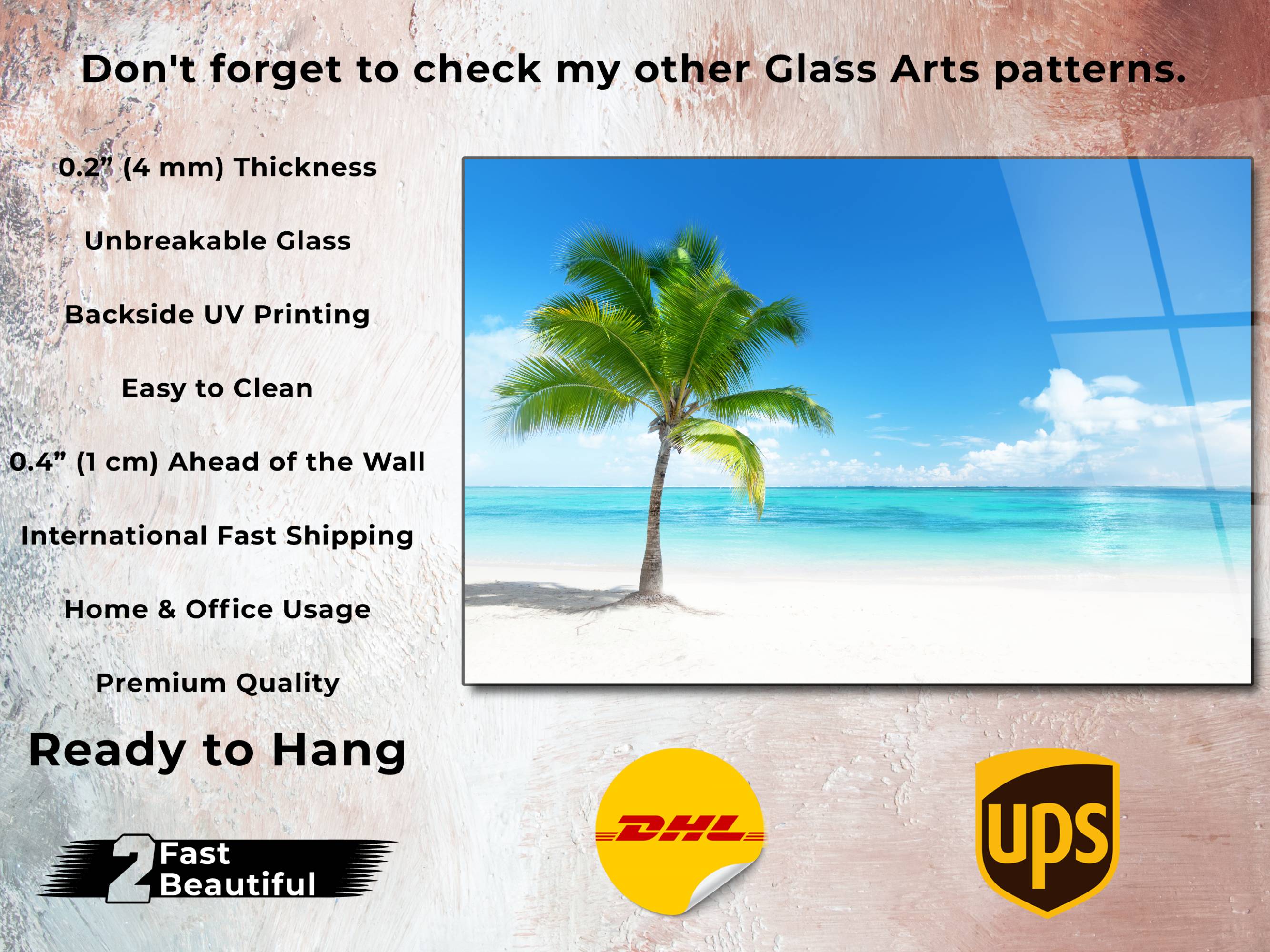 Don't forget to check my other Glass Arts patterns.

0.2” (4 mm) Thickness

Unbreakable Glass

Backside UV Printing

Easy to Clean

0.4” (1 cm) Ahead of the Wall

International Fast Shipping

Home & Office Usage

Premium Quality

Ready to Hang

2 Fast Beautiful

DHL

ups